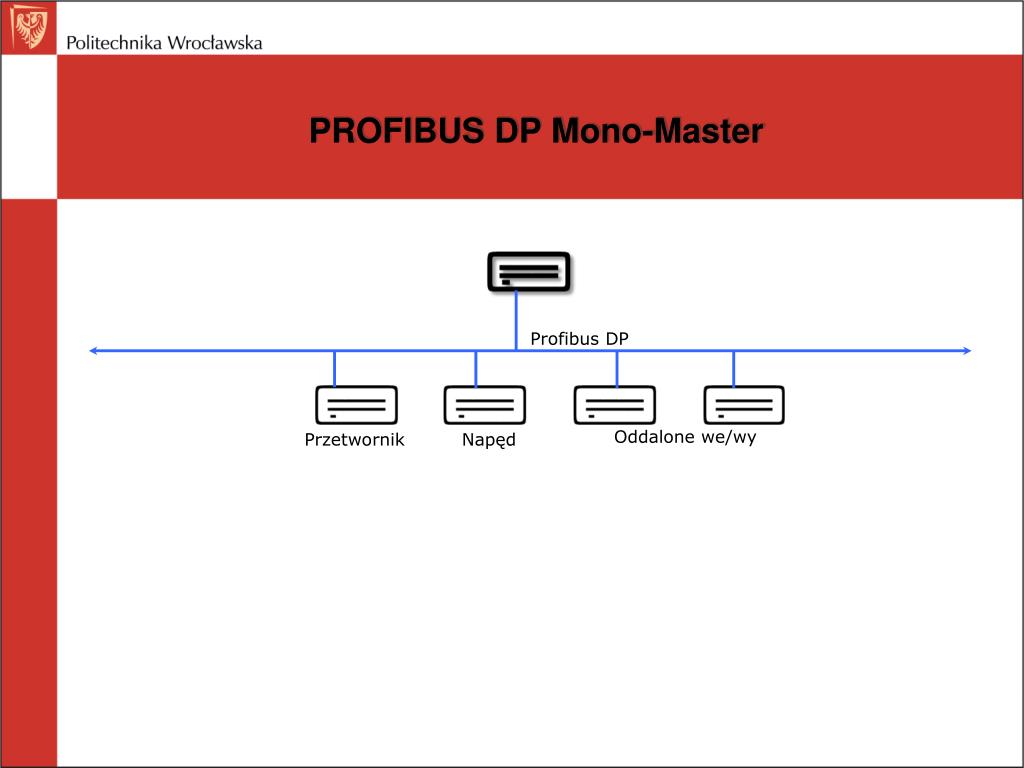 Politechnika Wrocławska

PROFIBUS DP Mono-Master

Profibus DP

Przetwornik

Napęd

Oddalone we/wy